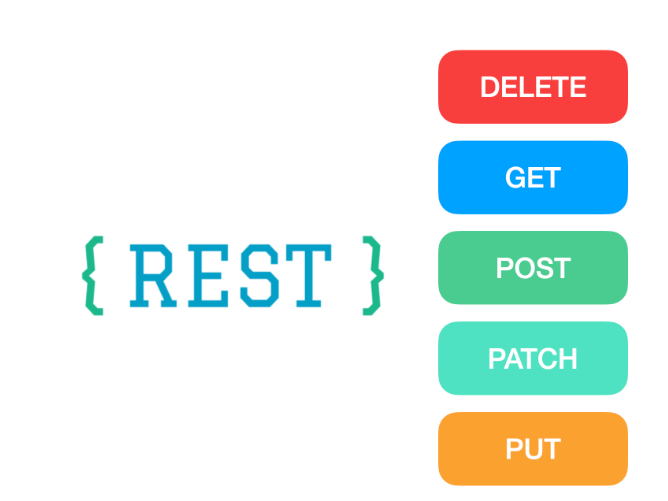 { REST }

DELETE

GET

POST

PATCH

PUT